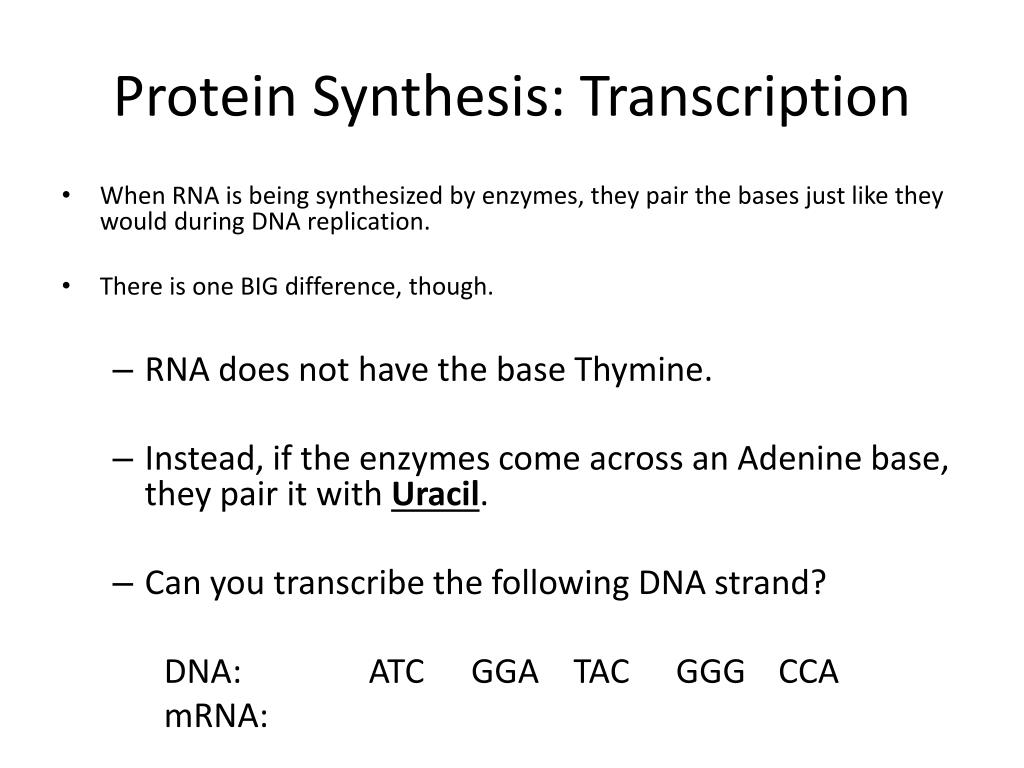 Protein Synthesis: Transcription

• When RNA is being synthesized by enzymes, they pair the bases just like they would during DNA replication.

• There is one BIG difference, though.

– RNA does not have the base Thymine.

– Instead, if the enzymes come across an Adenine base, they pair it with Uracil.

– Can you transcribe the following DNA strand?

DNA: ATC GGA TAC GGG CCA
mRNA: